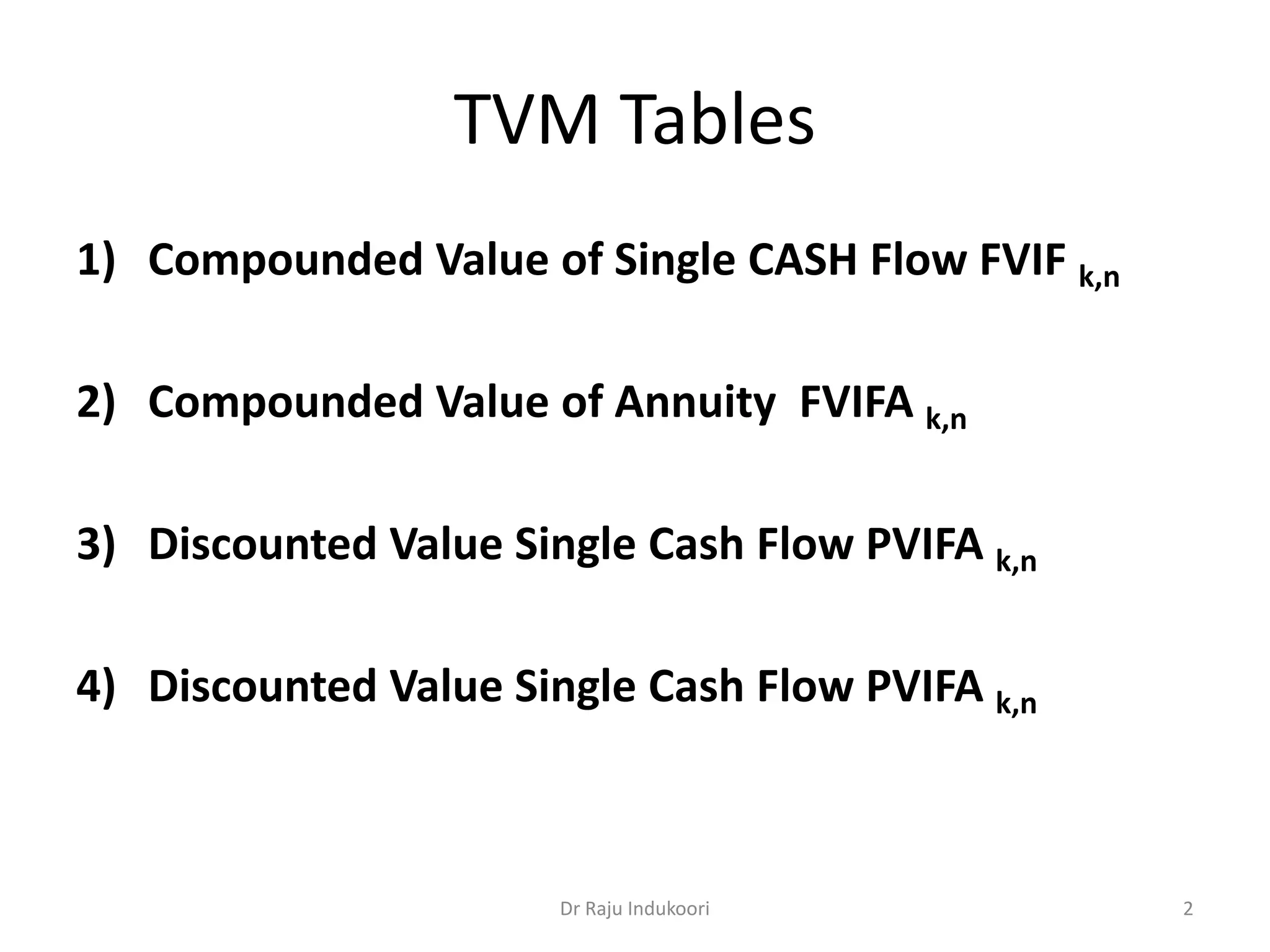 TVM Tables

1) Compounded Value of Single CASH Flow FVIF $_{k,n}$

2) Compounded Value of Annuity FVIFA $_{k,n}$

3) Discounted Value Single Cash Flow PVIFA $_{k,n}$

4) Discounted Value Single Cash Flow PVIFA $_{k,n}$

Dr Raju Indukoori

2